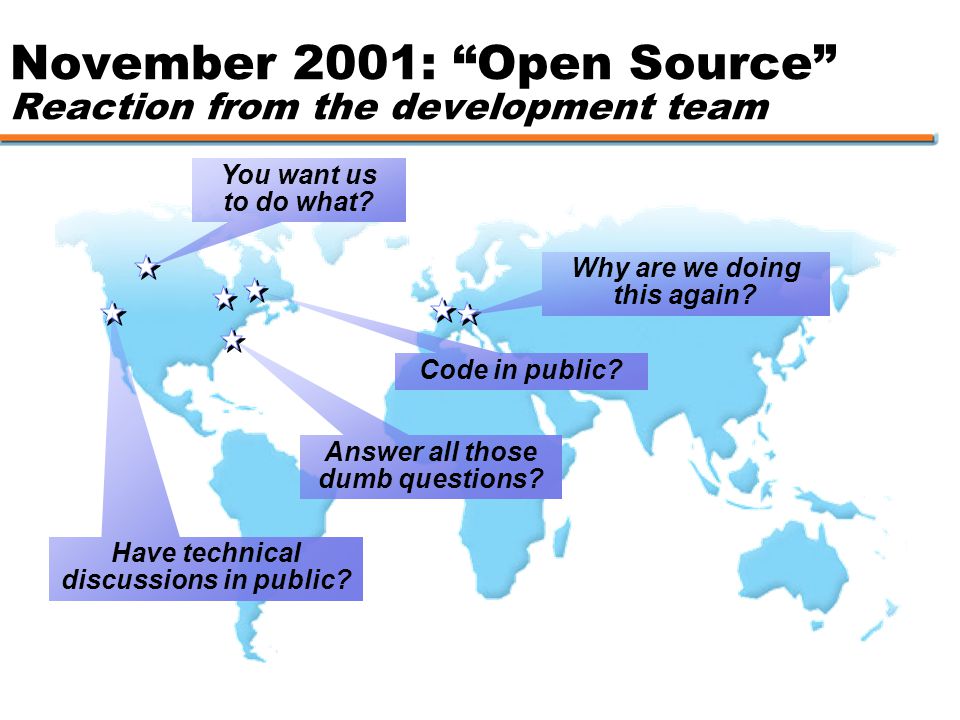 November 2001: “Open Source”
Reaction from the development team

You want us to do what?

Why are we doing this again?

Code in public?

Answer all those dumb questions?

Have technical discussions in public?